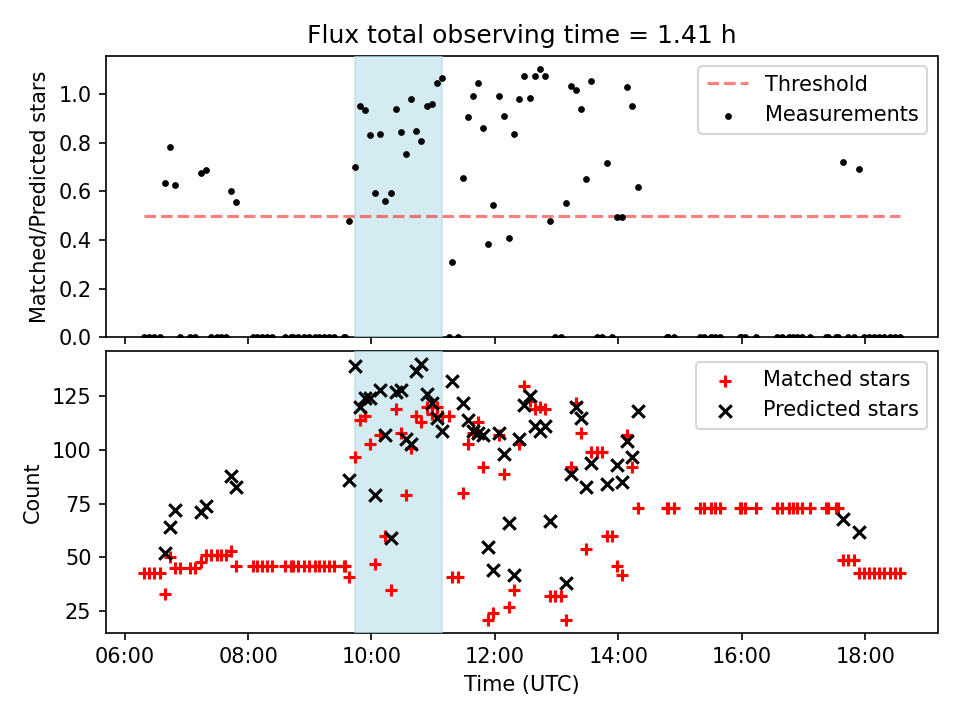 Flux total observing time = 1.41 h

Matched/Predicted stars

1.0
0.8
0.6
0.4
0.2
0.0

Threshold
Measurements

Count

125
100
75
50
25

Matched stars
Predicted stars

06:00
08:00
10:00
12:00
14:00
16:00
18:00

Time (UTC)